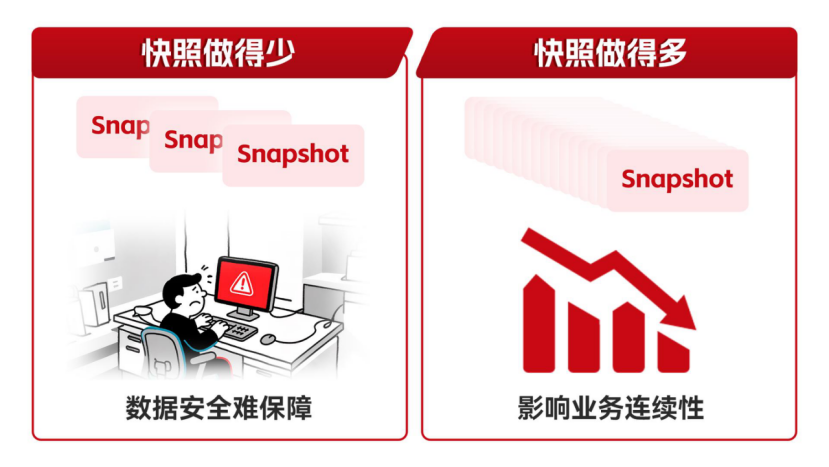 快照做得少

Snap

Snap

Snapshot

数据安全难保障

快照做得多

Snapshot

影响业务连续性